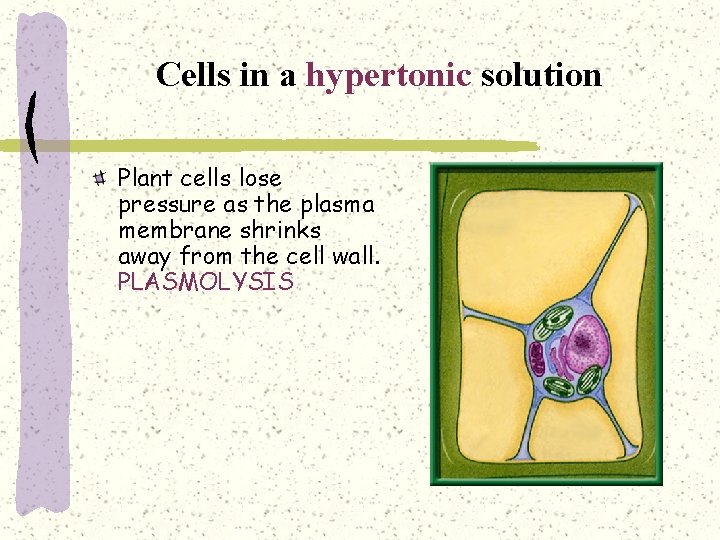 Cells in a hypertonic solution

Plant cells lose pressure as the plasma membrane shrinks away from the cell wall. PLASMOLYSIS